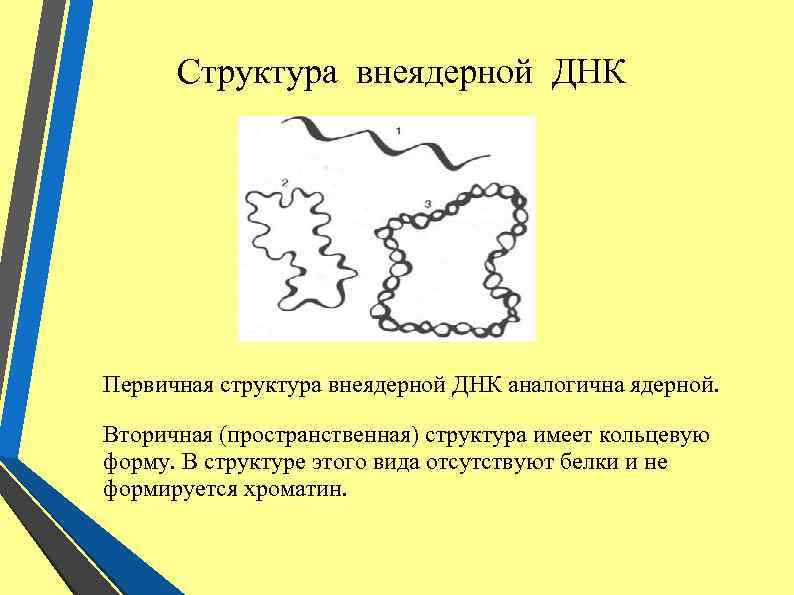 Структура внеядерной ДНК

1

2

3

Первичная структура внеядерной ДНК аналогична ядерной.

Вторичная (пространственная) структура имеет кольцевую форму. В структуре этого вида отсутствуют белки и не формируется хроматин.